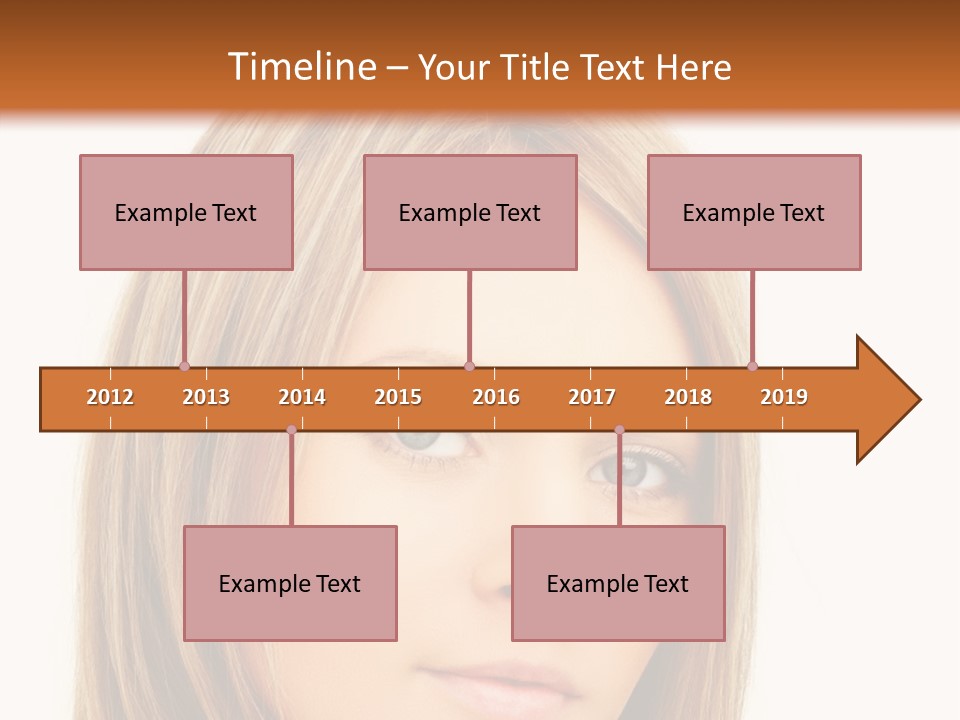 Timeline – Your Title Text Here

Example Text

Example Text

Example Text

2012 2013 2014 2015 2016 2017 2018 2019

Example Text

Example Text